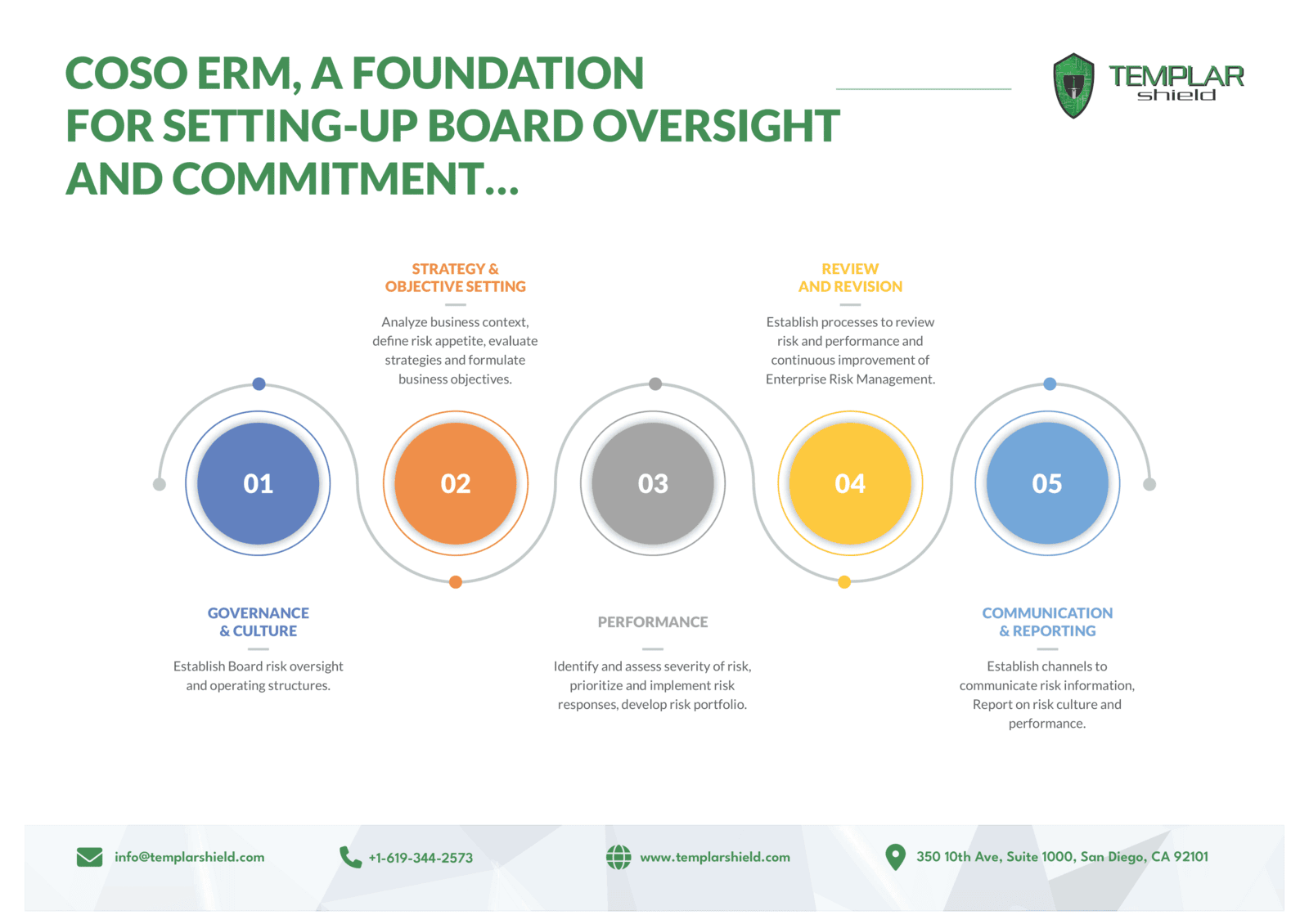 COSO ERM, A FOUNDATION FOR SETTING-UP BOARD OVERSIGHT AND COMMITMENT...

TEMPLAR shield

STRATEGY & OBJECTIVE SETTING

Analyze business context, define risk appetite, evaluate strategies and formulate business objectives.

REVIEW AND REVISION

Establish processes to review risk and performance and continuous improvement of Enterprise Risk Management.

01

02

03

04

05

GOVERNANCE & CULTURE

Establish Board risk oversight and operating structures.

PERFORMANCE

Identify and assess severity of risk, prioritize and implement risk responses, develop risk portfolio.

COMMUNICATION & REPORTING

Establish channels to communicate risk information, Report on risk culture and performance.

info@templarshield.com

+1-619-344-2573

www.templarshield.com

350 10th Ave, Suite 1000, San Diego, CA 92101